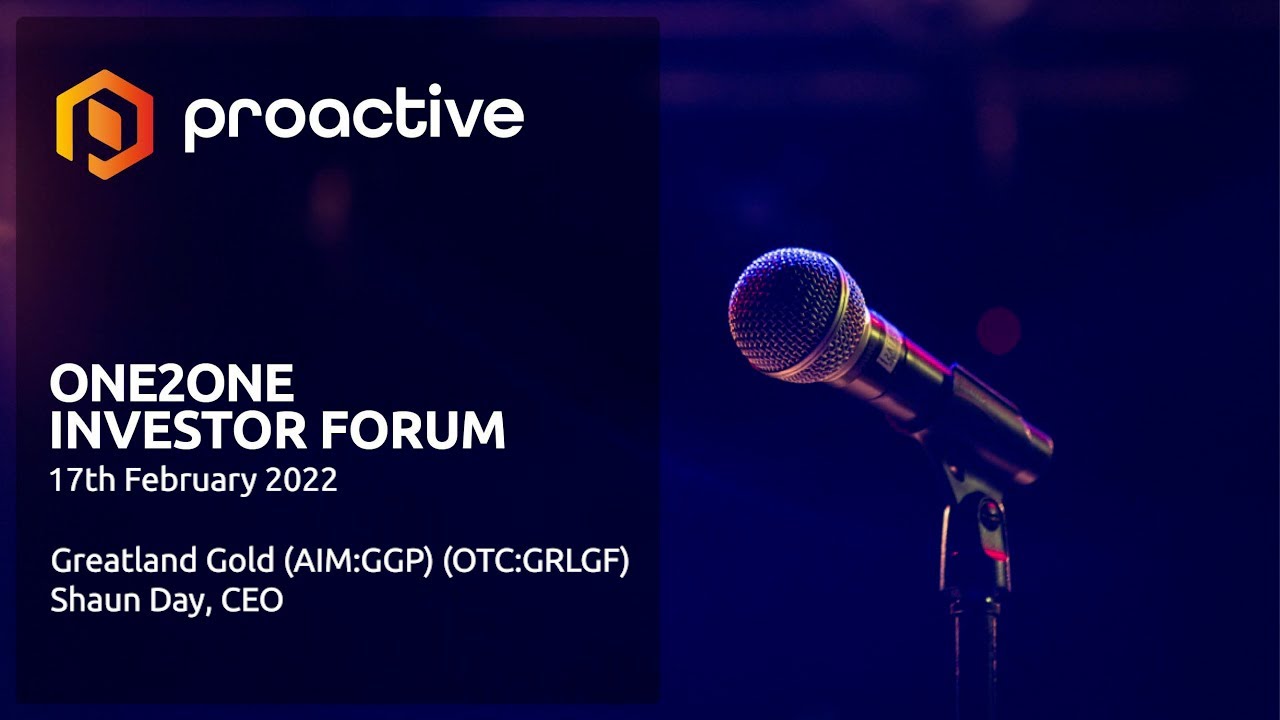 proactive

ONE2ONE
INVESTOR FORUM
17th February 2022

Greatland Gold (AIM:GGP) (OTC:GRLGF)
Shaun Day, CEO